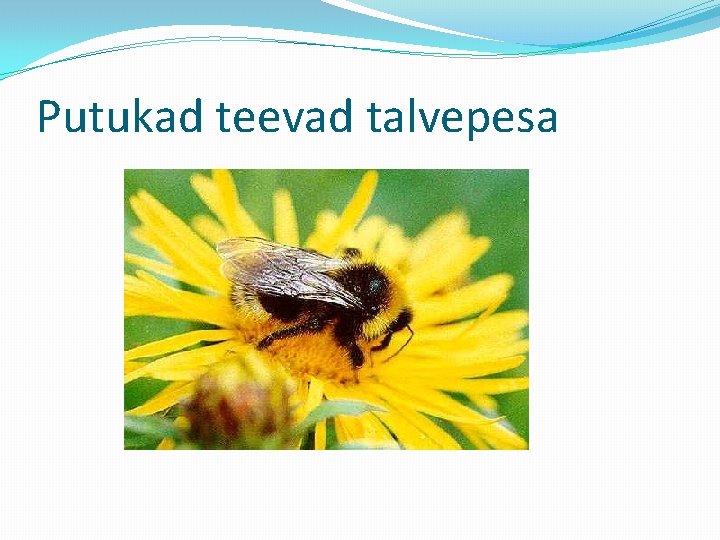 Putukad teevad talvepesa